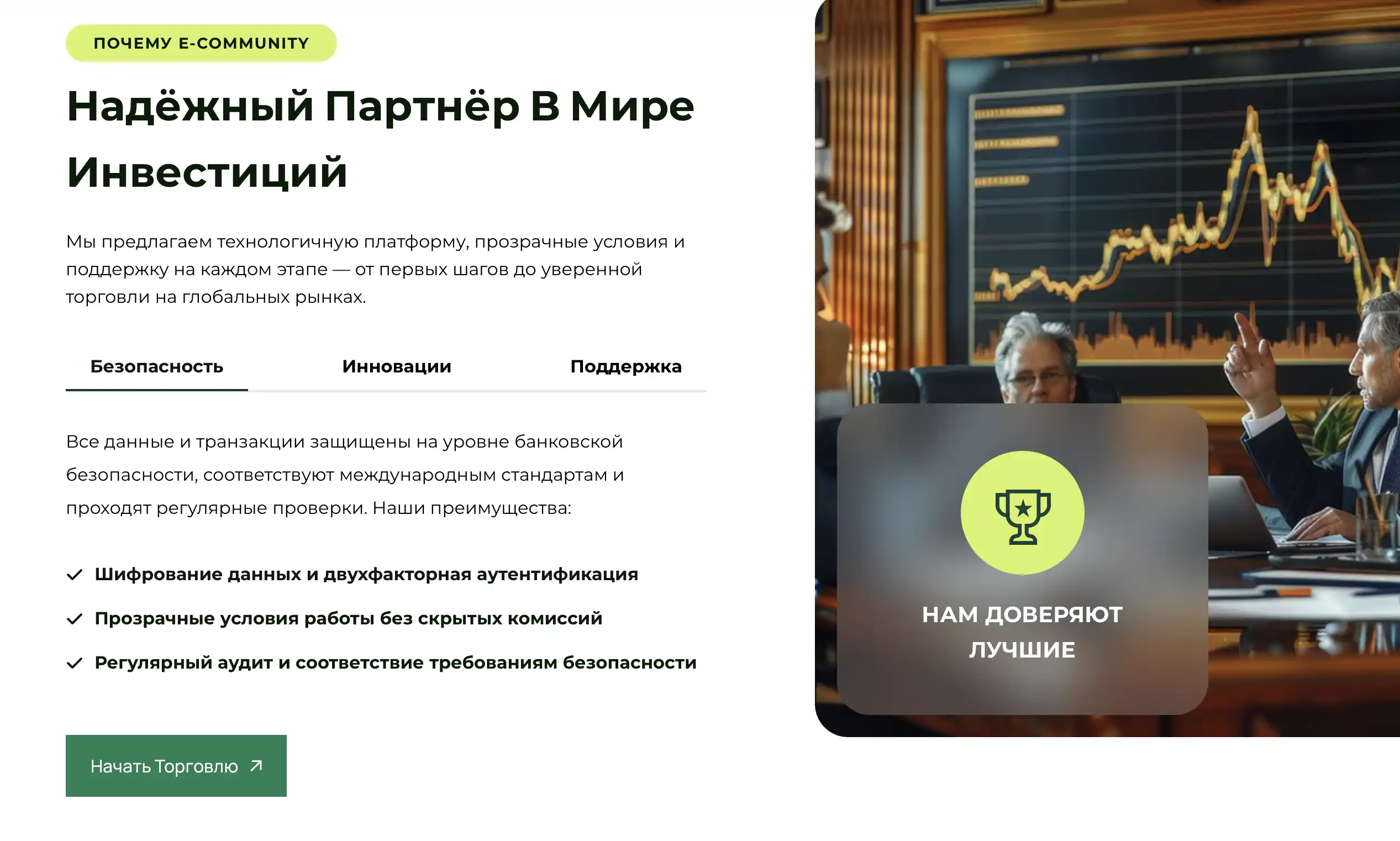 ПОЧЕМУ E-COMMUNITY

Надёжный Партнёр В Мире Инвестиций

Мы предлагаем технологичную платформу, прозрачные условия и поддержку на каждом этапе — от первых шагов до уверенной торговли на глобальных рынках.

Безопасность Инновации Поддержка

Все данные и транзакции защищены на уровне банковской безопасности, соответствуют международным стандартам и проходят регулярные проверки. Наши преимущества:

Шифрование данных и двухфакторная аутентификация

Прозрачные условия работы без скрытых комиссий

Регулярный аудит и соответствие требованиям безопасности

Начать Торговлю

НАМ ДОВЕРЯЮТ ЛУЧШИЕ